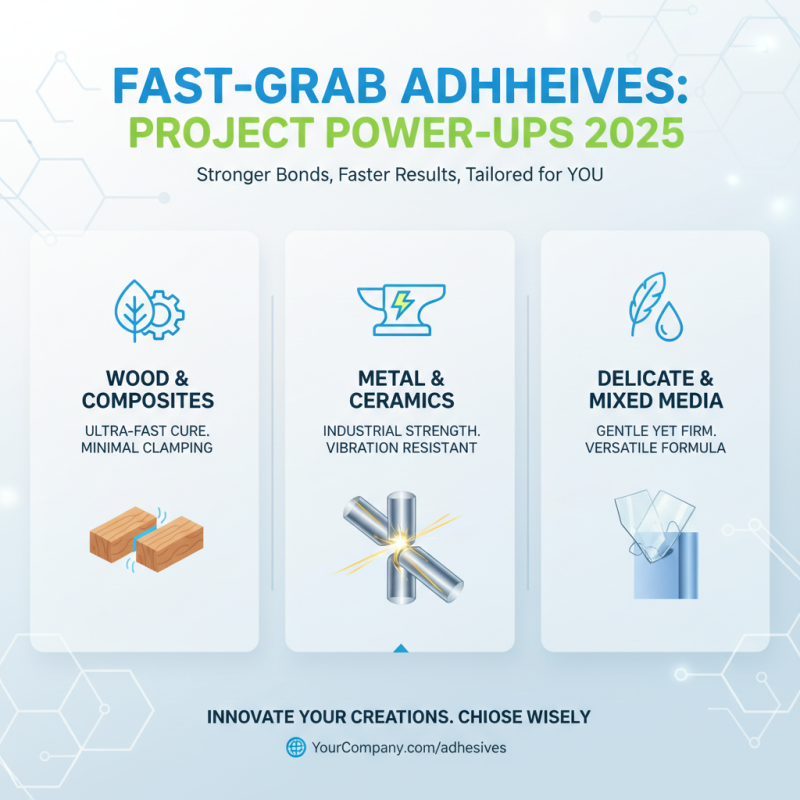 FAST-GRAB ADHHEIVES:
PROJECT POWER-UPS 2025

Stronger Bonds, Faster Results, Tailored for YOU

WOOD & COMPOSITES

ULTRA-FAST CURE. MINIMAL CLAMPING

METAL & CERAMICS

INDUSTRIAL STRENGTH. VIBRATION RESISTANT

DELICATE & MIXED MEDIA

GENTLE YET FIRM. VERSATILE FORMULA

INNOVATE YOUR CREATIONS. CHIOSE WISELY

YourCompany.com/adhesives